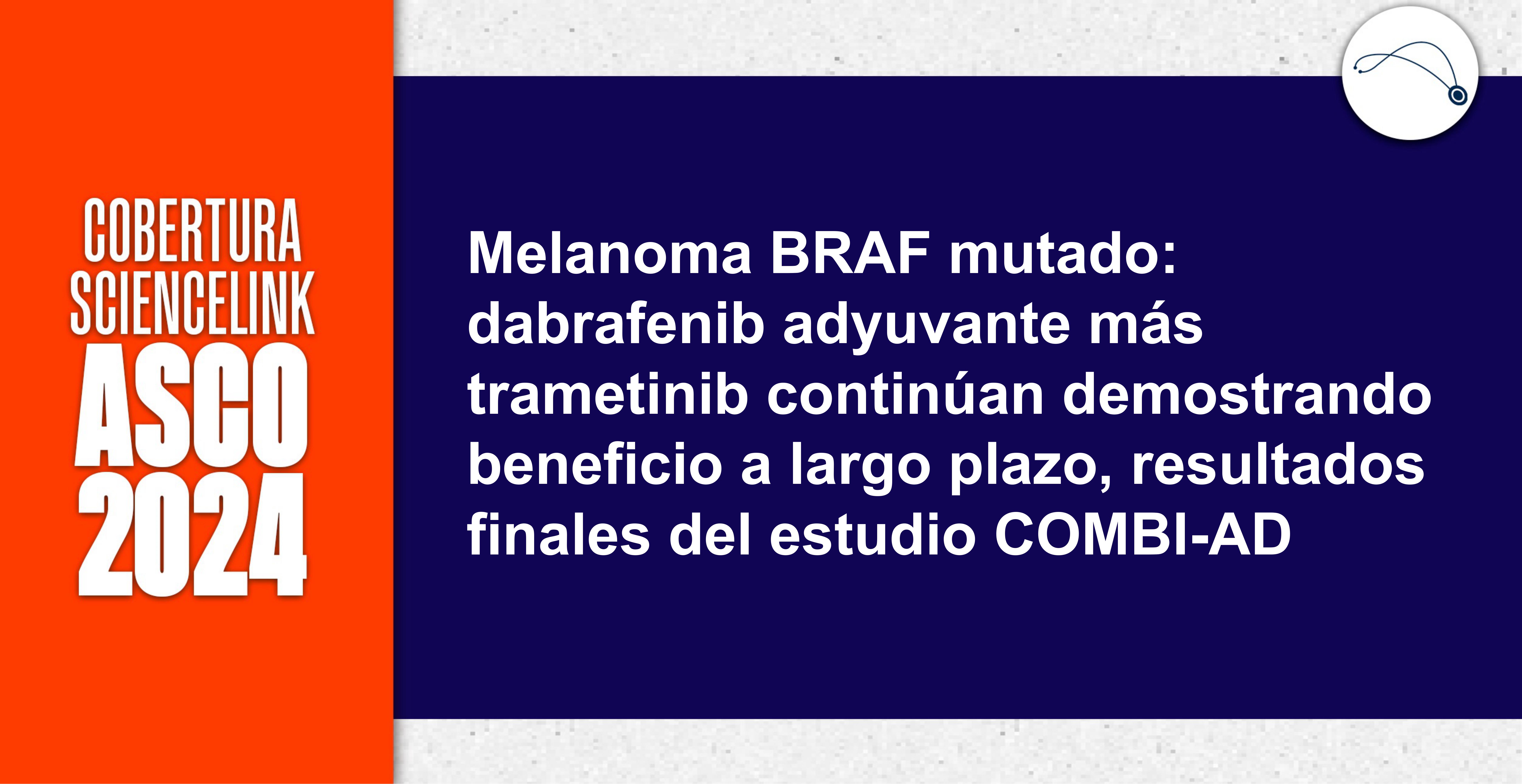 COBERTURA
SCIENCELINK
ASCO
2024

Melanoma BRAF mutado: dabrafenib adyuvante más trametinib continúan demostrando beneficio a largo plazo, resultados finales del estudio COMBI-AD